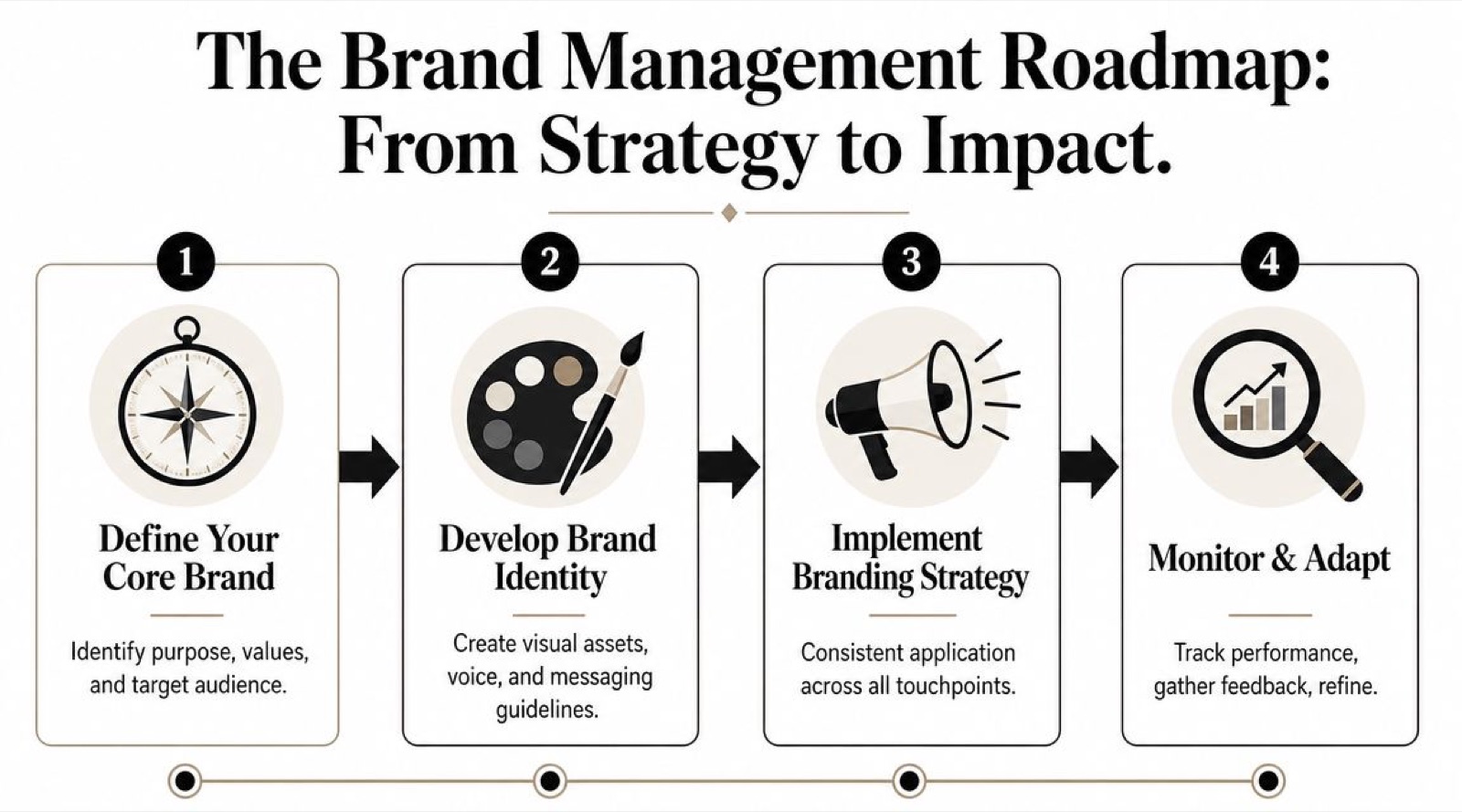 The Brand Management Roadmap: From Strategy to Impact.

1

Define Your Core Brand

Identify purpose, values, and target audience.

2

Develop Brand Identity

Create visual assets, voice, and messaging guidelines.

3

Implement Branding Strategy

Consistent application across all touchpoints.

4

Monitor & Adapt

Track performance, gather feedback, refine.